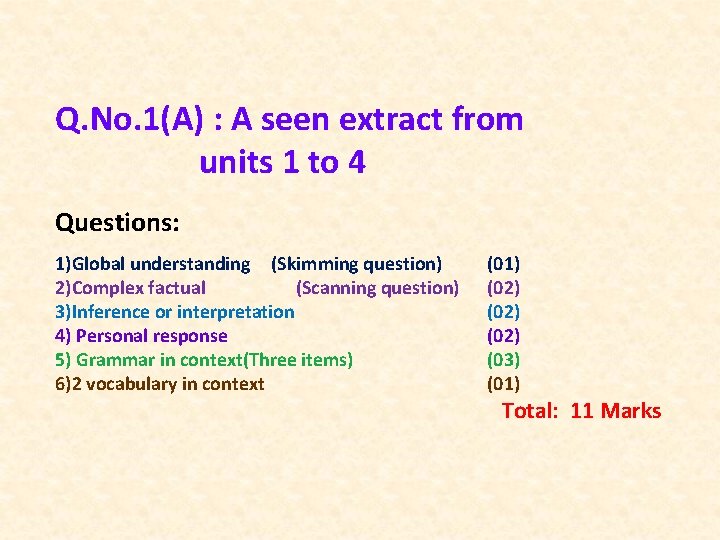 Q.No.1(A) : A seen extract from units 1 to 4

Questions:

1)Global understanding (Skimming question) (01)
2)Complex factual (Scanning question) (02)
3)Inference or interpretation (02)
4) Personal response (02)
5) Grammar in context(Three items) (03)
6)2 vocabulary in context (01)

Total: 11 Marks